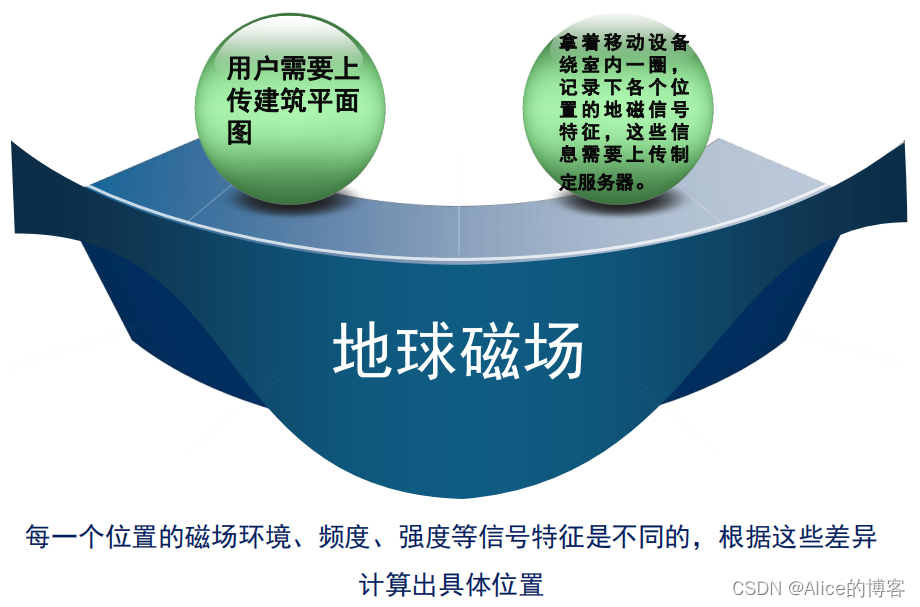 用户需要上传建筑平面图

拿着移动设备绕室内一圈，记录下各个位置的地磁信号特征，这些信息需要上传制定服务器。

地球磁场

每一个位置的磁场环境、频度、强度等信号特征是不同的，根据这些差异计算出具体位置

CSDN @Alice的博客